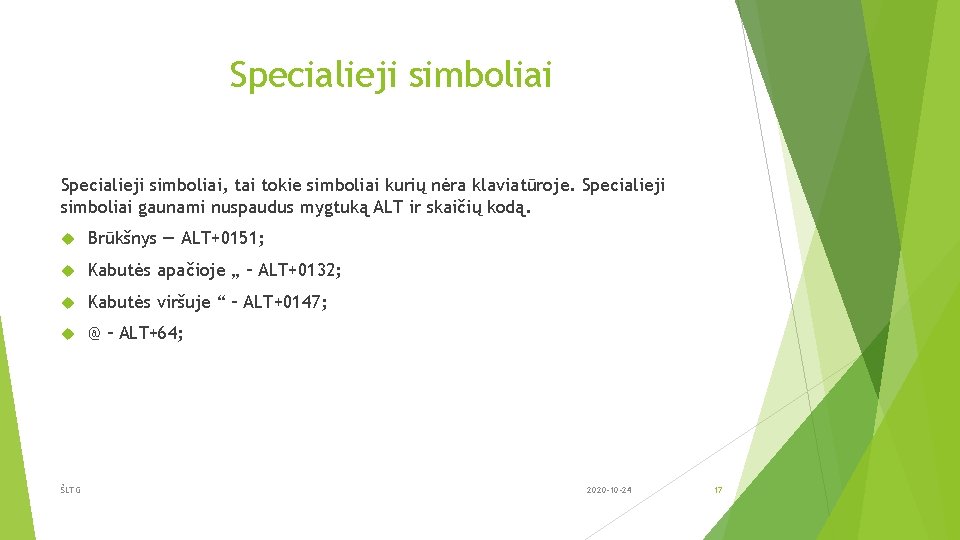 Specialieji simboliai

Specialieji simboliai, tai tokie simboliai kurių nėra klaviatūroje. Specialieji simboliai gaunami nuspaudus mygtuką ALT ir skaičių kodą.

Brūkšnys — ALT+0151;

Kabutės apačioje „ – ALT+0132;

Kabutės viršuje “ – ALT+0147;

@ – ALT+64;

ŠLTG

2020-10-24

17